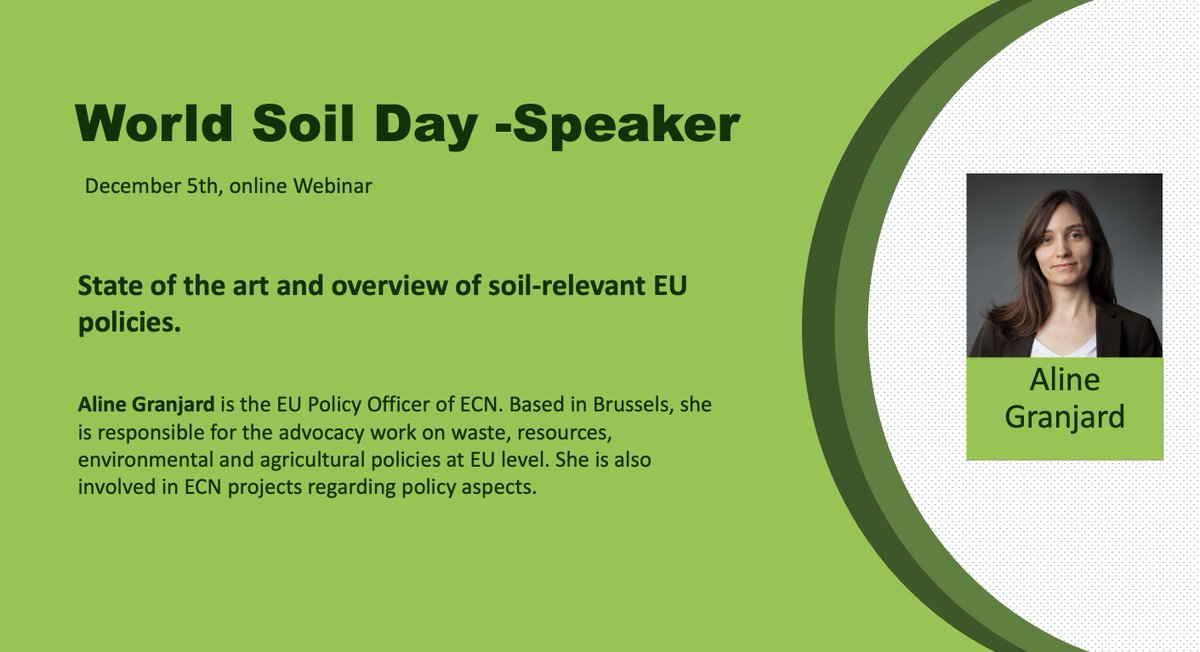 World Soil Day -Speaker

December 5th, online Webinar

State of the art and overview of soil-relevant EU policies.

Aline Granjard is the EU Policy Officer of ECN. Based in Brussels, she is responsible for the advocacy work on waste, resources, environmental and agricultural policies at EU level. She is also involved in ECN projects regarding policy aspects.

Aline Granjard